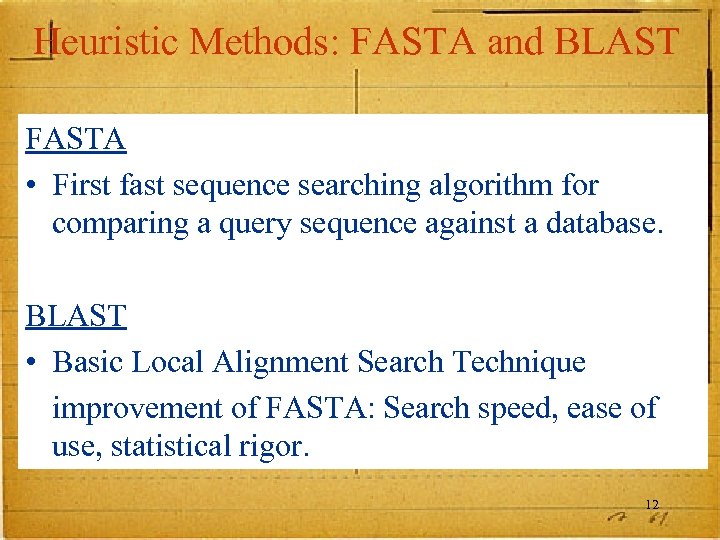 Heuristic Methods: FASTA and BLAST

FASTA

• First fast sequence searching algorithm for comparing a query sequence against a database.

BLAST

• Basic Local Alignment Search Technique

improvement of FASTA: Search speed, ease of use, statistical rigor.

12